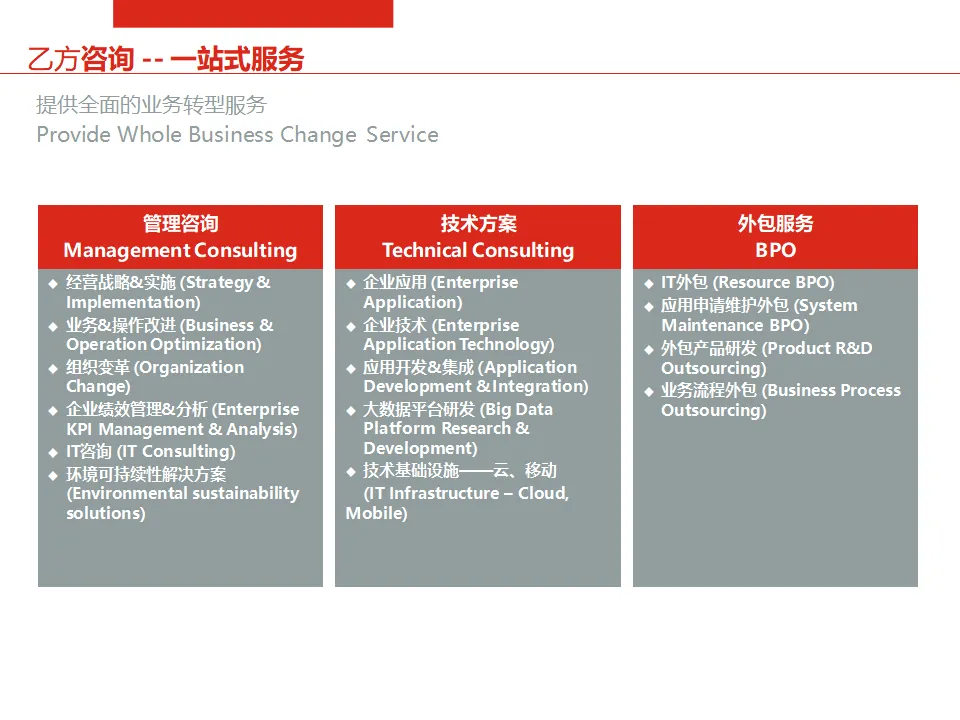 乙方咨询 -- 一站式服务

提供全面的业务转型服务
Provide Whole Business Change Service

管理咨询
Management Consulting

◆ 经营战略&实施 (Strategy & Implementation)
◆ 业务&操作改进 (Business & Operation Optimization)
◆ 组织变革 (Organization Change)
◆ 企业绩效管理&分析 (Enterprise KPI Management & Analysis)
◆ IT咨询 (IT Consulting)
◆ 环境可持续性解决方案 (Environmental sustainability solutions)

技术方案
Technical Consulting

◆ 企业应用 (Enterprise Application)
◆ 企业技术 (Enterprise Application Technology)
◆ 应用开发&集成 (Application Development & Integration)
◆ 大数据平台研发 (Big Data Platform Research & Development)
◆ 技术基础设施——云、移动 (IT Infrastructure – Cloud, Mobile)

外包服务
BPO

◆ IT外包 (Resource BPO)
◆ 应用申请维护外包 (System Maintenance BPO)
◆ 外包产品研发 (Product R&D Outsourcing)
◆ 业务流程外包 (Business Process Outsourcing)